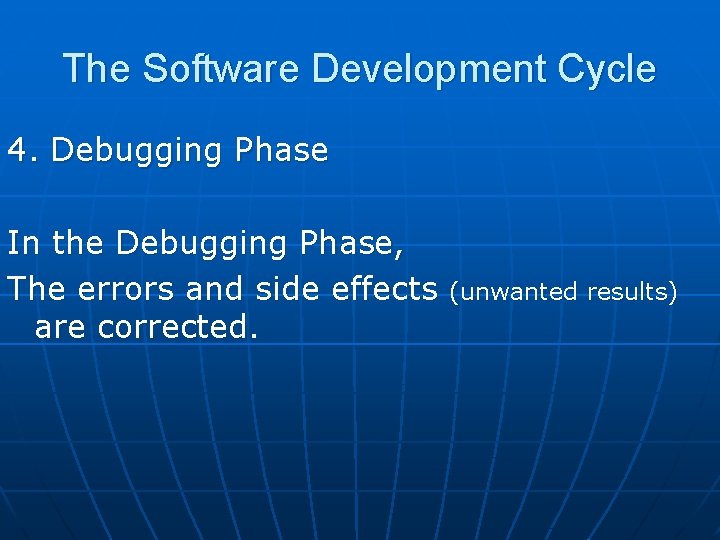 The Software Development Cycle

4. Debugging Phase

In the Debugging Phase,
The errors and side effects (unwanted results) are corrected.